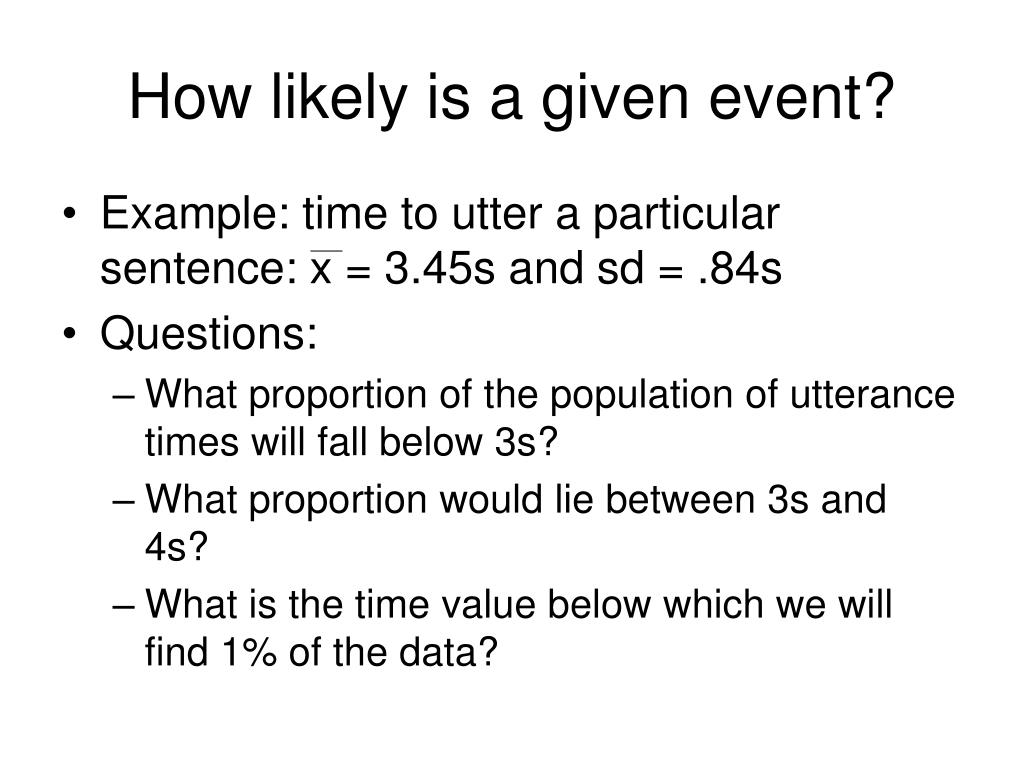 How likely is a given event?

• Example: time to utter a particular sentence: $\bar{x}$ = 3.45s and sd = .84s
• Questions:
– What proportion of the population of utterance times will fall below 3s?
– What proportion would lie between 3s and 4s?
– What is the time value below which we will find 1% of the data?